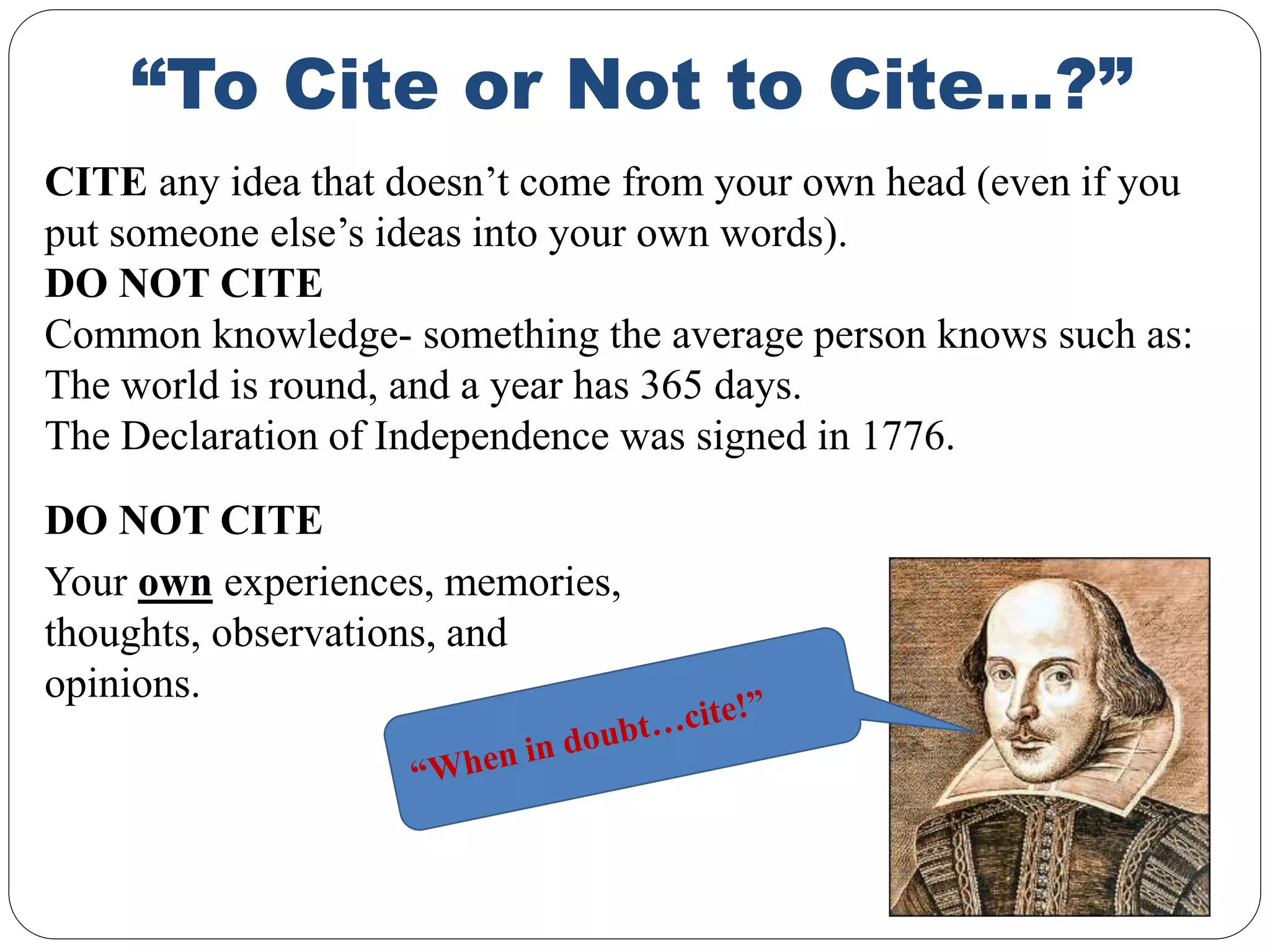 “To Cite or Not to Cite…?”

CITE any idea that doesn’t come from your own head (even if you put someone else’s ideas into your own words).

DO NOT CITE

Common knowledge- something the average person knows such as:
The world is round, and a year has 365 days.
The Declaration of Independence was signed in 1776.

DO NOT CITE

Your own experiences, memories, thoughts, observations, and opinions.

“When in doubt…cite!”